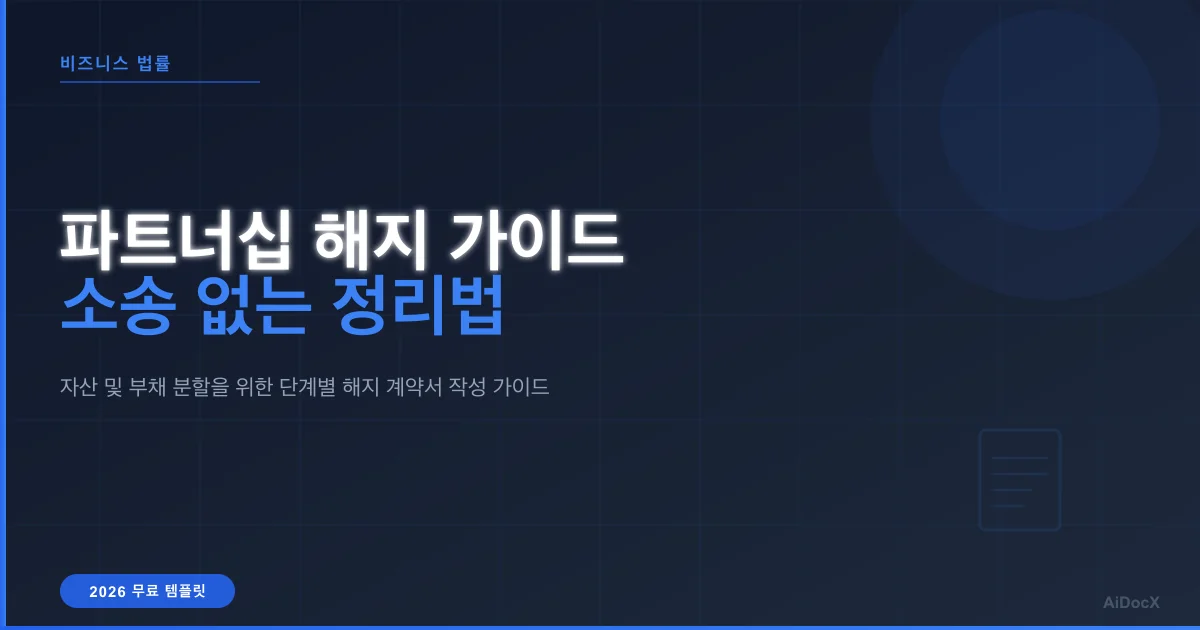 비즈니스 법률

파트너십 해지 가이드
소송 없는 정리법

자산 및 부채 분할을 위한 단계별 해지 계약서 작성 가이드

2026 무료 템플릿

AiDocX